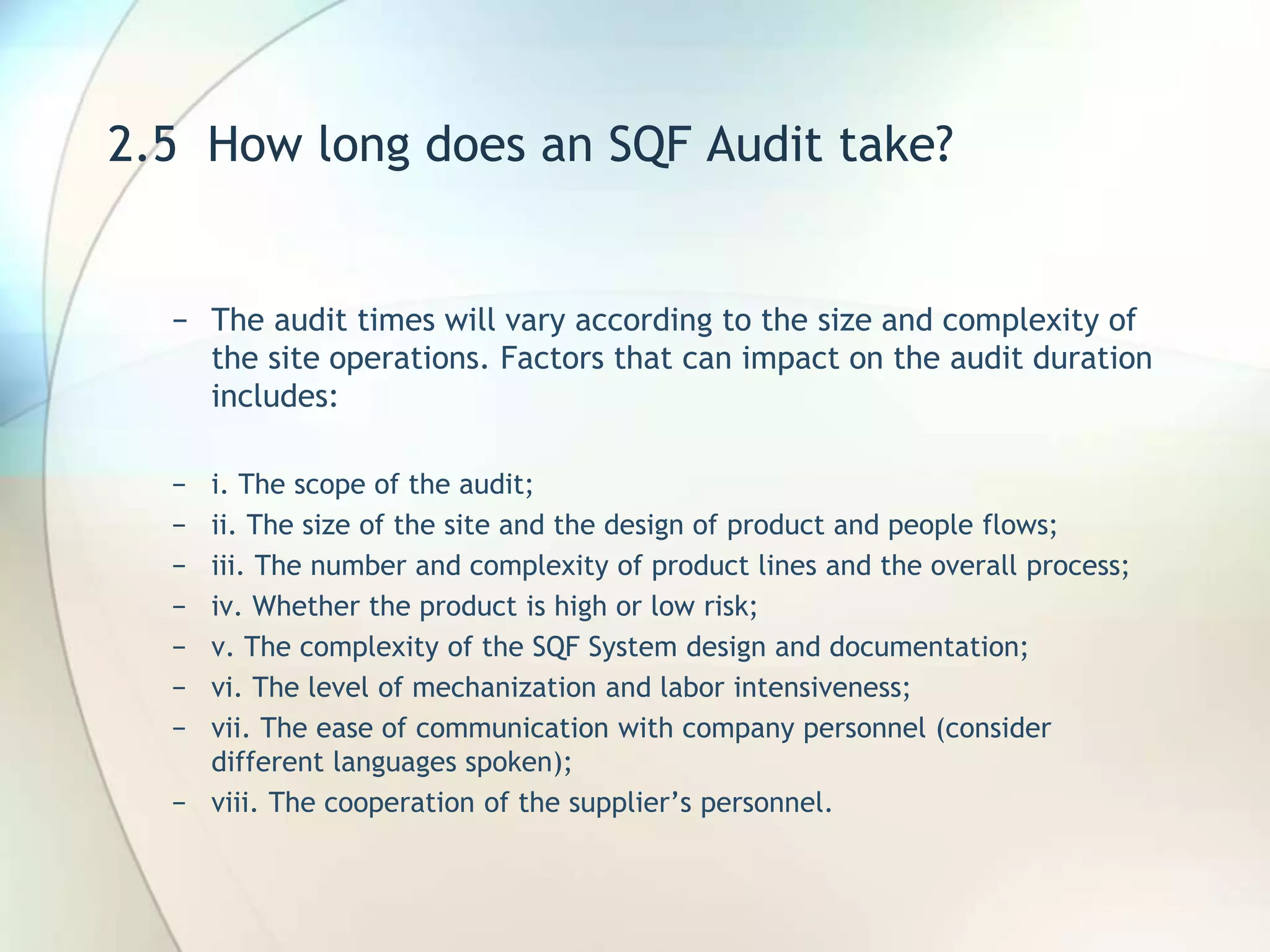 2.5 How long does an SQF Audit take?

– The audit times will vary according to the size and complexity of the site operations. Factors that can impact on the audit duration includes:

– i. The scope of the audit;
– ii. The size of the site and the design of product and people flows;
– iii. The number and complexity of product lines and the overall process;
– iv. Whether the product is high or low risk;
– v. The complexity of the SQF System design and documentation;
– vi. The level of mechanization and labor intensiveness;
– vii. The ease of communication with company personnel (consider different languages spoken);
– viii. The cooperation of the supplier’s personnel.